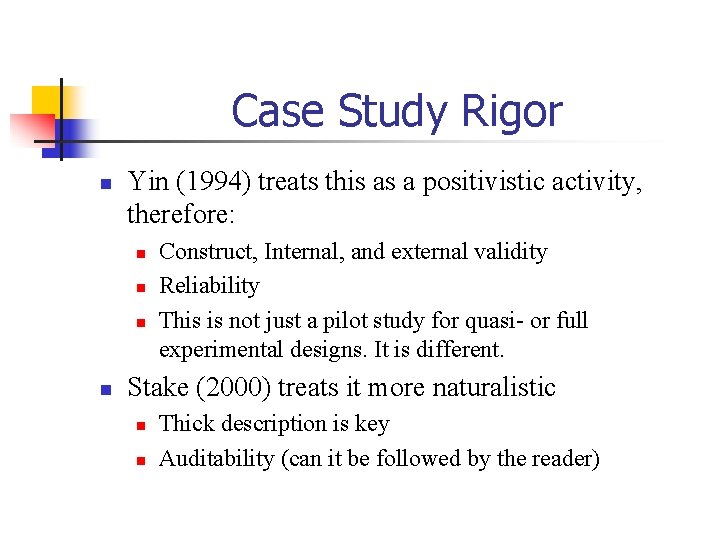 Case Study Rigor

- Yin (1994) treats this as a positivistic activity, therefore:
  - Construct, Internal, and external validity
  - Reliability
  - This is not just a pilot study for quasi- or full experimental designs. It is different.
- Stake (2000) treats it more naturalistic
  - Thick description is key
  - Auditability (can it be followed by the reader)